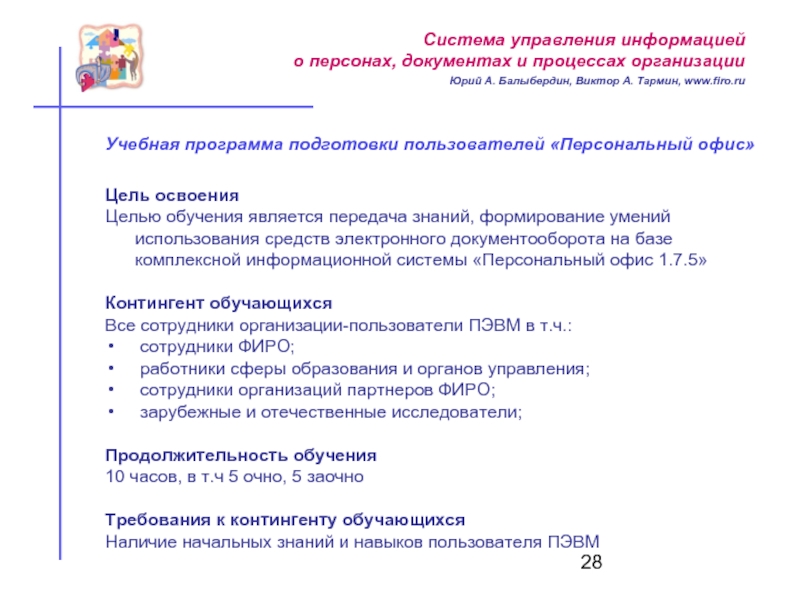 Система управления информацией
о персонах, документах и процессах организации
Юрий А. Балыбердин, Виктор А. Тармин, www.firo.ru

Учебная программа подготовки пользователей «Персональный офис»

Цель освоения
Целью обучения является передача знаний, формирование умений использования средств электронного документооборота на базе комплексной информационной системы «Персональный офис 1.7.5»

Контингент обучающихся
Все сотрудники организации-пользователи ПЭВМ в т.ч.:
• сотрудники ФИРО;
• работники сферы образования и органов управления;
• сотрудники организаций партнеров ФИРО;
• зарубежные и отечественные исследователи;

Продолжительность обучения
10 часов, в т.ч 5 очно, 5 заочно

Требования к контингенту обучающихся
Наличие начальных знаний и навыков пользователя ПЭВМ

28